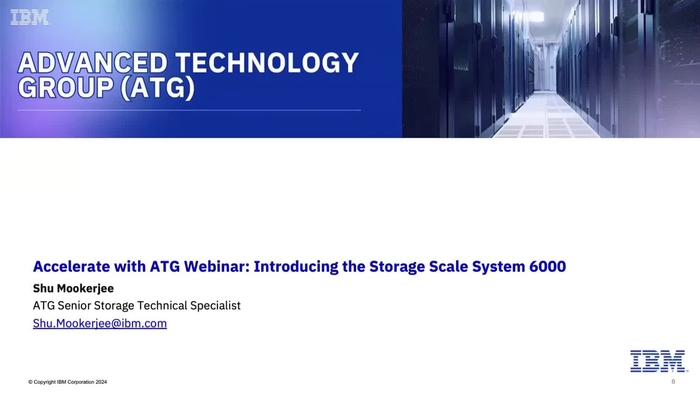 IBM

ADVANCED TECHNOLOGY GROUP (ATG)

Accelerate with ATG Webinar: Introducing the Storage Scale System 6000

Shu Mookerjee

ATG Senior Storage Technical Specialist

Shu.Mookerjee@ibm.com

IBM

© Copyright IBM Corporation 2024

6